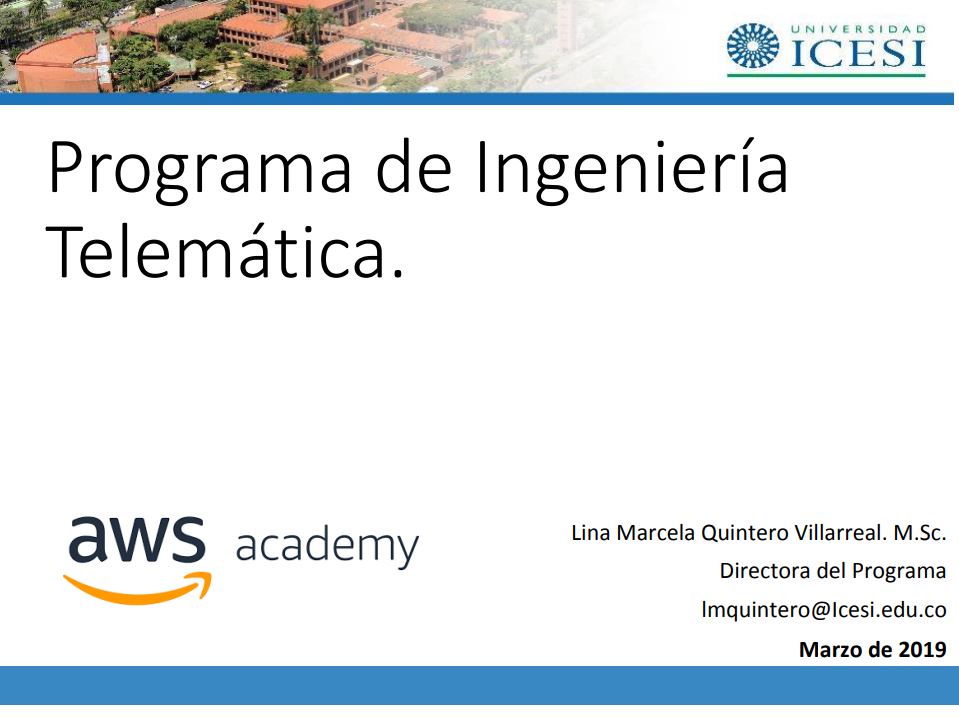 UNIVERSIDAD ICESI

Programa de Ingeniería Telemática.

aws academy

Lina Marcela Quintero Villarreal. M.Sc.
Directora del Programa
lmquintero@Icesi.edu.co
Marzo de 2019